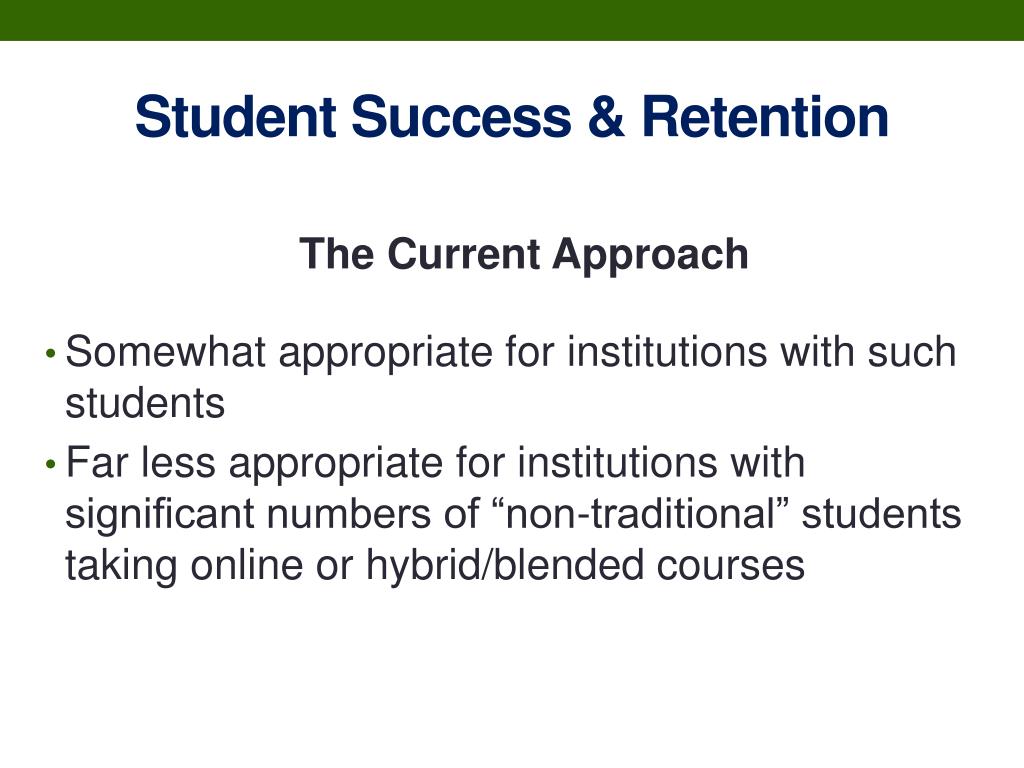 Student Success & Retention

The Current Approach

• Somewhat appropriate for institutions with such students

• Far less appropriate for institutions with significant numbers of “non-traditional” students taking online or hybrid/blended courses